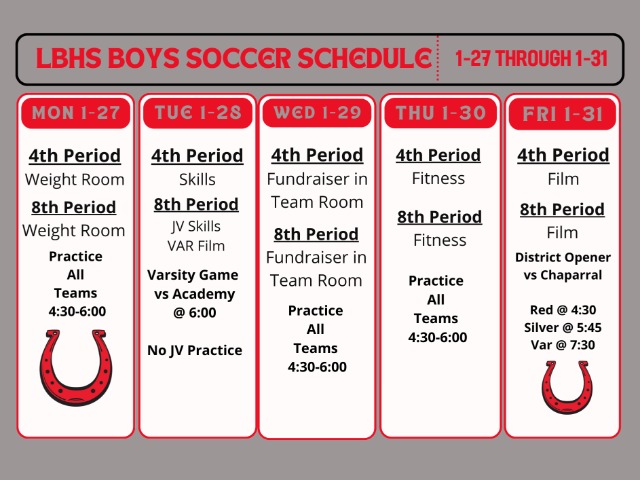 LBHS BOYS SOCCER SCHEDULE

1-27 THROUGH 1-31

MON 1-27

4th Period
Weight Room
8th Period
Weight Room
Practice
All
Teams
4:30-6:00

TUE 1-28

4th Period
Skills
8th Period
JV Skills
VAR Film
Varsity Game
vs Academy
@ 6:00

No JV Practice

WED 1-29

4th Period
Fundraiser in
Team Room
8th Period
Fundraiser in
Team Room
Practice
All
Teams
4:30-6:00

THU 1-30

4th Period
Fitness
8th Period
Fitness
Practice
All
Teams
4:30-6:00

FRI 1-31

4th Period
Film
8th Period
Film
District Opener
vs Chaparral

Red @ 4:30
Silver @ 5:45
Var @ 7:30